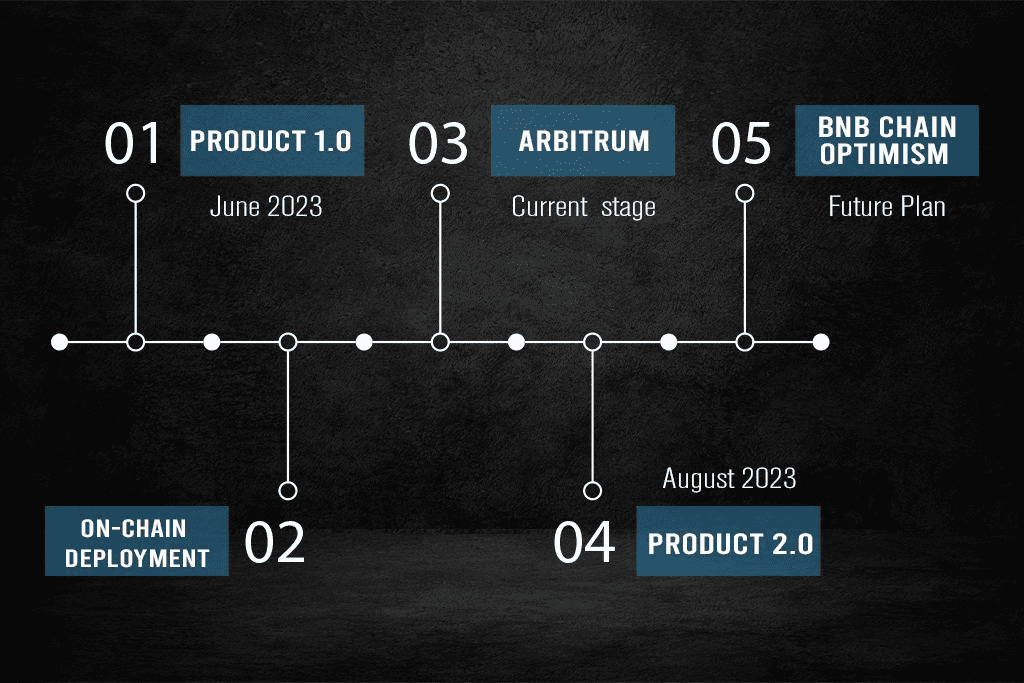 01 PRODUCT 1.0
June 2023

03 ARBITRUM
Current stage

05 BNB CHAIN OPTIMISM
Future Plan

ON-CHAIN DEPLOYMENT 02

August 2023
04 PRODUCT 2.0